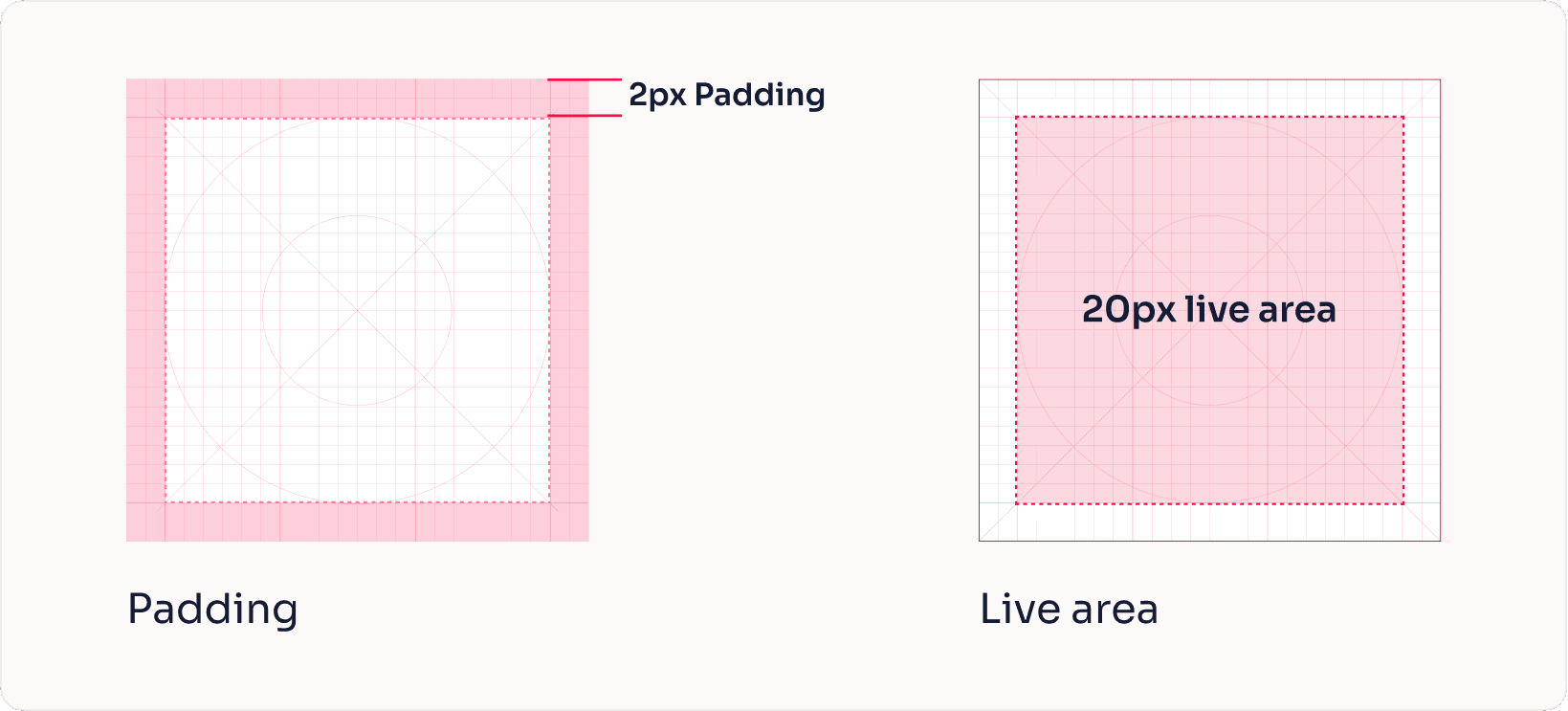 2px Padding

Padding

20px live area

Live area